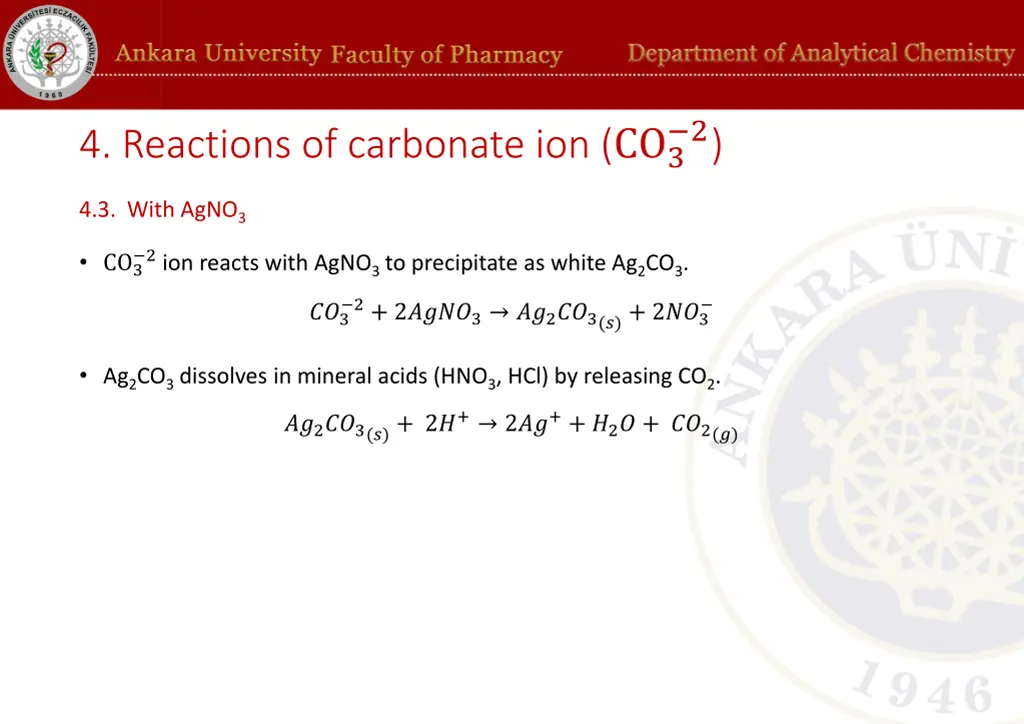 ANKARA ÜNİVERSİTESİ ECZACILIK FAKÜLTESİ 1960

Ankara University Faculty of Pharmacy

Department of Analytical Chemistry

4. Reactions of carbonate ion ($CO_3^{-2}$)

4.3. With $AgNO_3$

• $CO_3^{-2}$ ion reacts with $AgNO_3$ to precipitate as white $Ag_2CO_3$.

$CO_3^{-2} + 2AgNO_3 \rightarrow Ag_2CO_{3(s)} + 2NO_3^-$

• $Ag_2CO_3$ dissolves in mineral acids ($HNO_3$, HCl) by releasing $CO_2$.

$Ag_2CO_{3(s)} + 2H^+ \rightarrow 2Ag^+ + H_2O + CO_{2(g)}$

ANKARA ÜNİ

1946